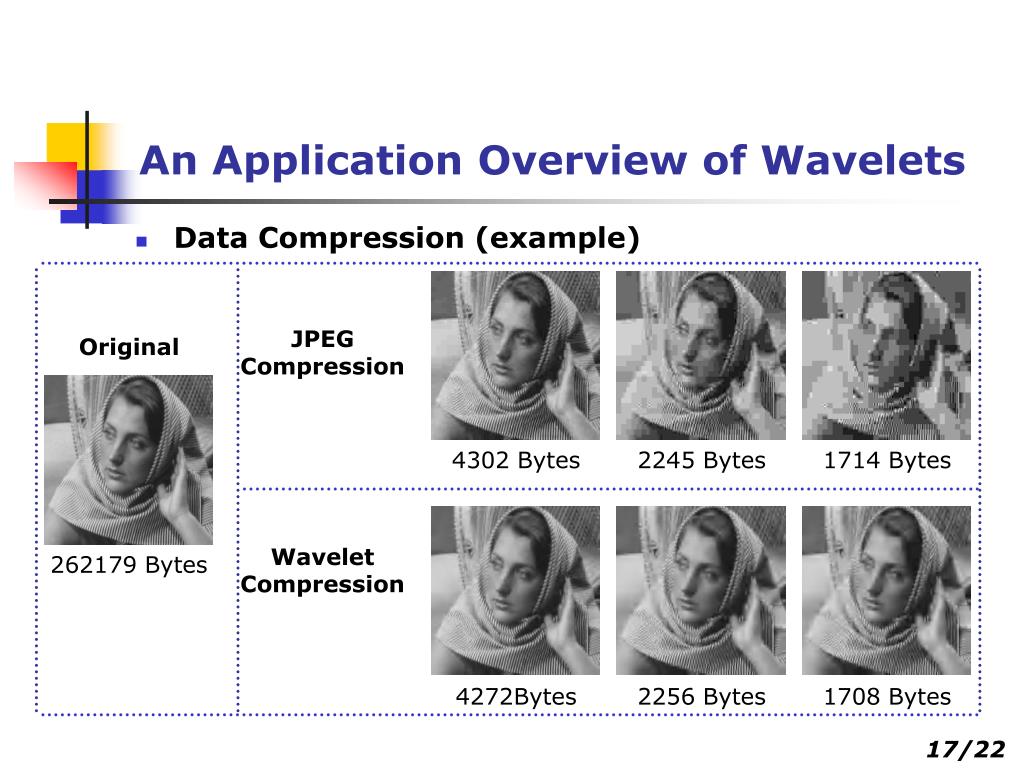 An Application Overview of Wavelets

Data Compression (example)

Original

262179 Bytes

JPEG Compression

4302 Bytes

2245 Bytes

1714 Bytes

Wavelet Compression

4272Bytes

2256 Bytes

1708 Bytes

17/22